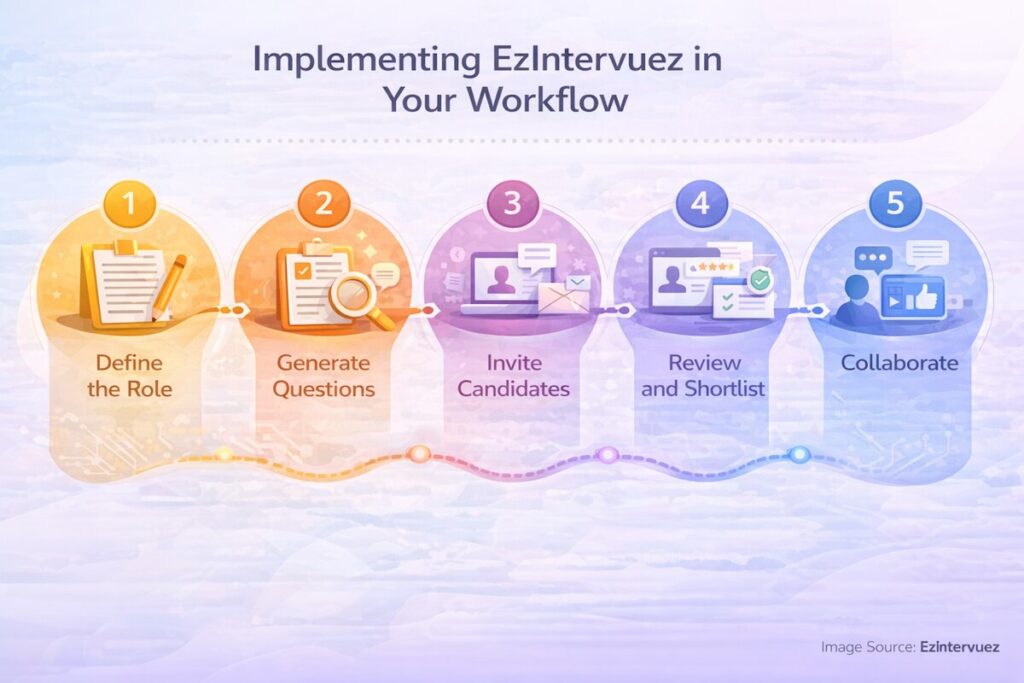 Implementing EzIntervuez in Your Workflow

1
Define the Role

2
Generate Questions

3
Invite Candidates

4
Review and Shortlist

5
Collaborate

Image Source: EzIntervuez